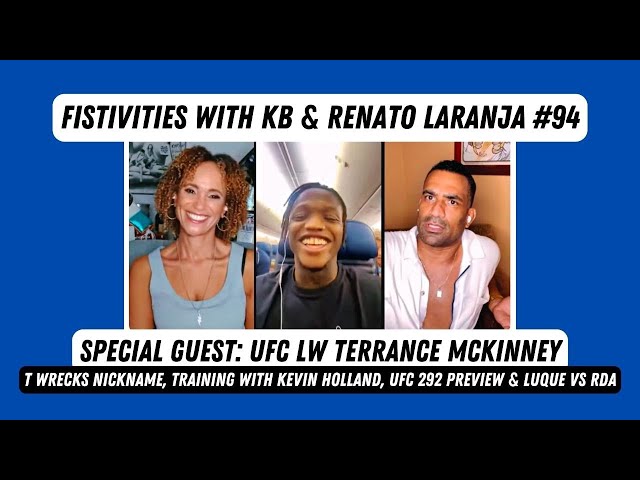 FISTIVITIES WITH KB & RENATO LARANJA #94

SPECIAL GUEST: UFC LW TERRANCE MCKINNEY

T WRECKS NICKNAME, TRAINING WITH KEVIN HOLLAND, UFC 292 PREVIEW & LUQUE VS RDA